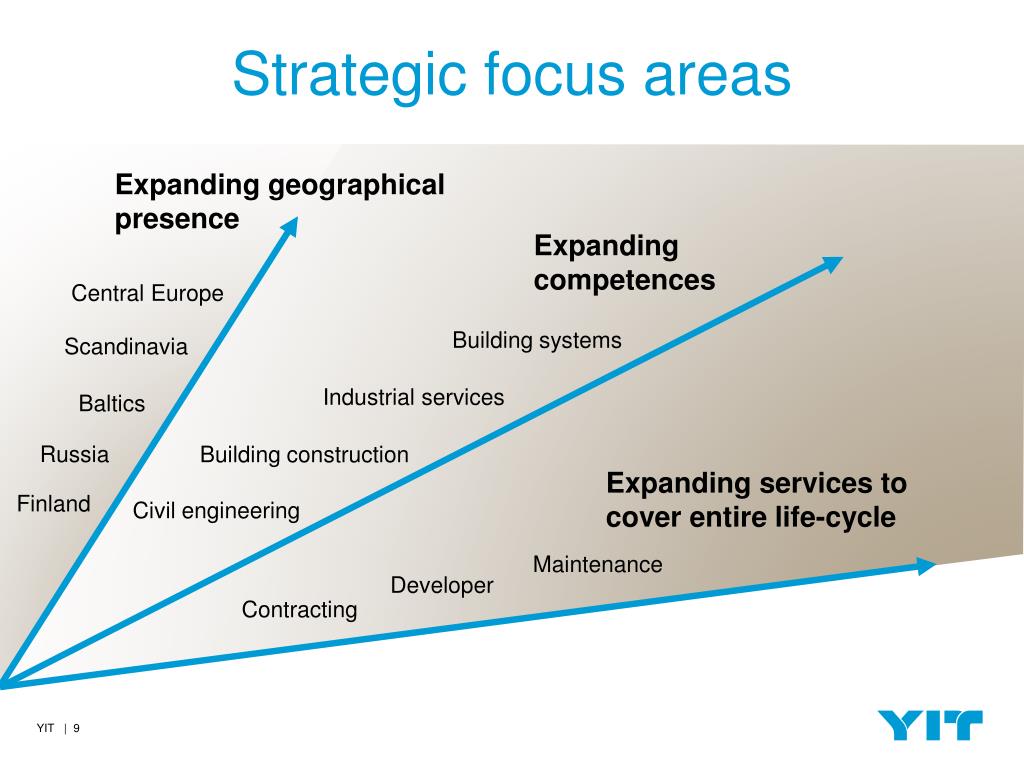 Strategic focus areas

Expanding geographical presence

Central Europe

Scandinavia

Baltics

Russia

Finland

Expanding competences

Building systems

Industrial services

Building construction

Civil engineering

Expanding services to cover entire life-cycle

Maintenance

Developer

Contracting

YIT | 9

YIT